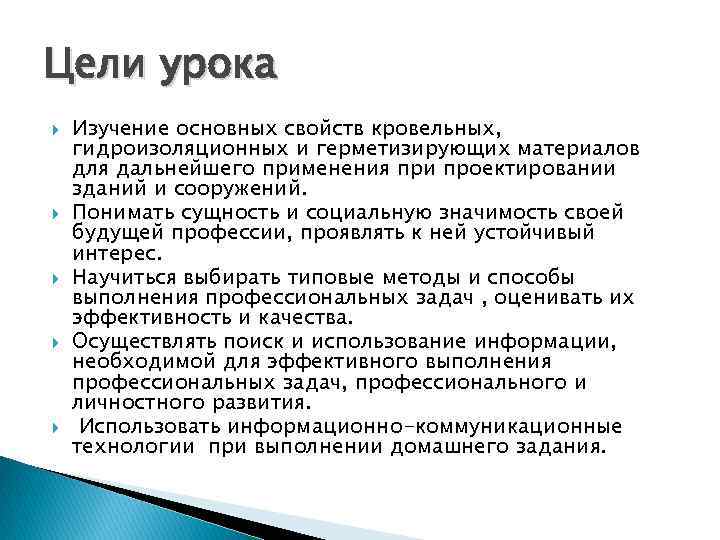 Цели урока

Изучение основных свойств кровельных, гидроизоляционных и герметизирующих материалов для дальнейшего применения при проектировании зданий и сооружений.

Понимать сущность и социальную значимость своей будущей профессии, проявлять к ней устойчивый интерес.

Научиться выбирать типовые методы и способы выполнения профессиональных задач , оценивать их эффективность и качества.

Осуществлять поиск и использование информации, необходимой для эффективного выполнения профессиональных задач, профессионального и личностного развития.

Использовать информационно-коммуникационные технологии при выполнении домашнего задания.